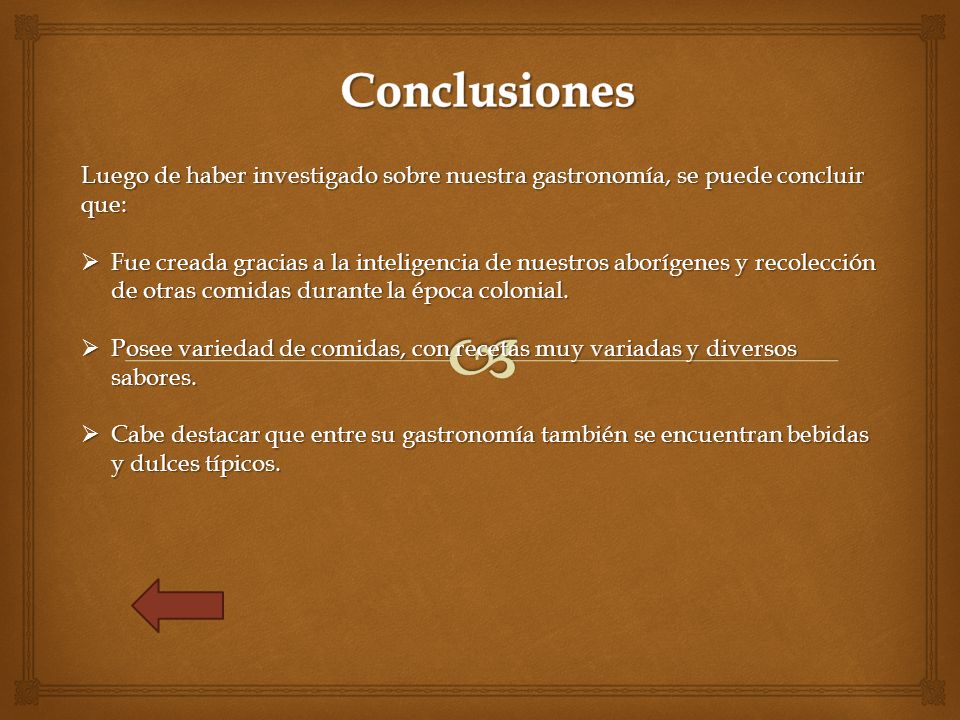 Conclusiones

Luego de haber investigado sobre nuestra gastronomía, se puede concluir que:

➢ Fue creada gracias a la inteligencia de nuestros aborígenes y recolección de otras comidas durante la época colonial.

➢ Posee variedad de comidas, con recetas muy variadas y diversos sabores.

➢ Cabe destacar que entre su gastronomía también se encuentran bebidas y dulces típicos.